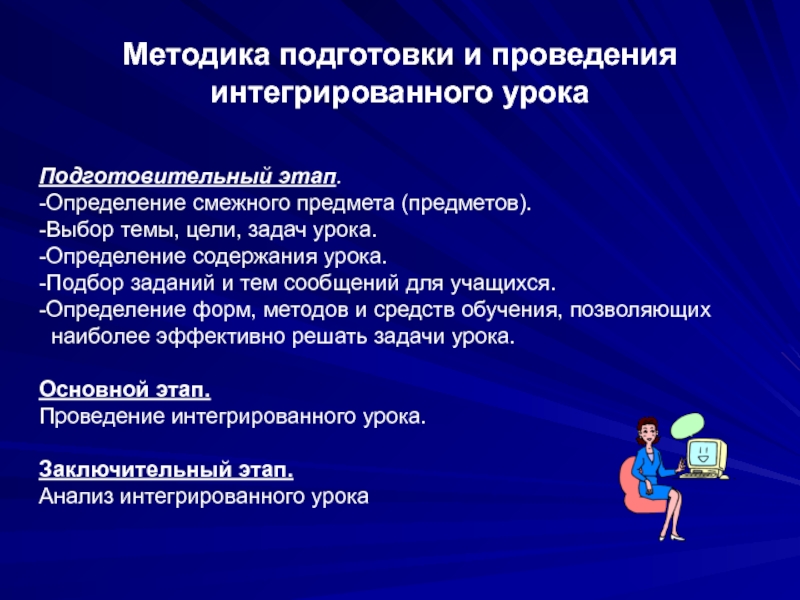 Методика подготовки и проведения интегрированного урока

Подготовительный этап.
-Определение смежного предмета (предметов).
-Выбор темы, цели, задач урока.
-Определение содержания урока.
-Подбор заданий и тем сообщений для учащихся.
-Определение форм, методов и средств обучения, позволяющих наиболее эффективно решать задачи урока.

Основной этап.
Проведение интегрированного урока.

Заключительный этап.
Анализ интегрированного урока